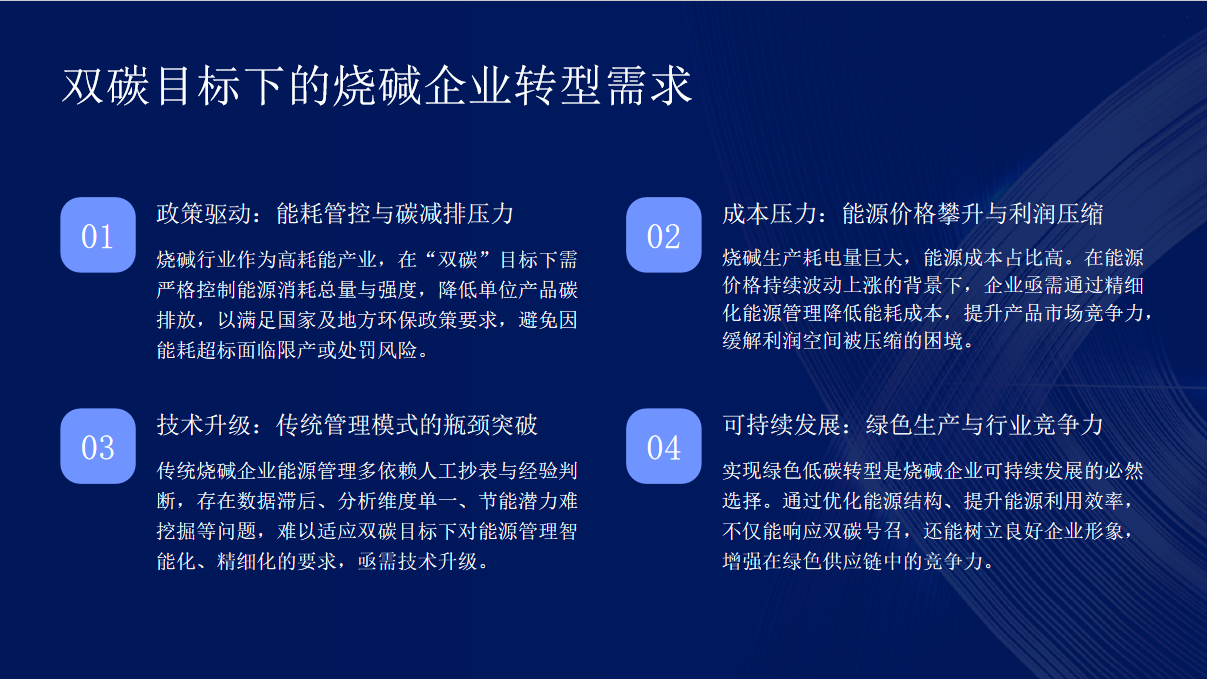 双碳目标下的烧碱企业转型需求

01

政策驱动：能耗管控与碳减排压力

烧碱行业作为高耗能产业，在“双碳”目标下需严格控制能源消耗总量与强度，降低单位产品碳排放，以满足国家及地方环保政策要求，避免因能耗超标面临限产或处罚风险。

02

成本压力：能源价格攀升与利润压缩

烧碱生产耗电量巨大，能源成本占比高。在能源价格持续波动上涨的背景下，企业亟需通过精细化能源管理降低能耗成本，提升产品市场竞争力，缓解利润空间被压缩的困境。

03

技术升级：传统管理模式的瓶颈突破

传统烧碱企业能源管理多依赖人工抄表与经验判断，存在数据滞后、分析维度单一、节能潜力难挖掘等问题，难以适应双碳目标下对能源管理智能化、精细化的要求，亟需技术升级。

04

可持续发展：绿色生产与行业竞争力

实现绿色低碳转型是烧碱企业可持续发展的必然选择。通过优化能源结构、提升能源利用效率，不仅能响应双碳号召，还能树立良好企业形象，增强在绿色供应链中的竞争力。